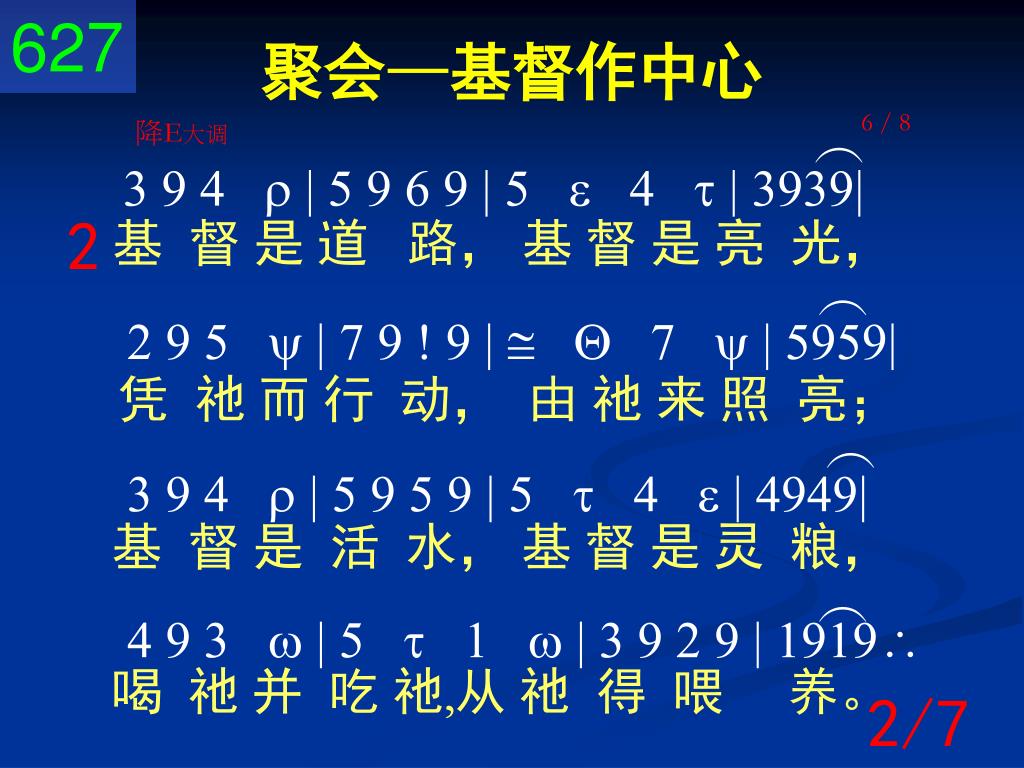 627

聚会—基督作中心

降E大调

6 / 8

3 9 4 ρ | 5 9 6 9 | 5 ε 4 τ | 3939|

2 基 督 是 道 路， 基 督 是 亮 光，

2 9 5 ψ | 7 9 ! 9 | ≅ Θ 7 ψ | 5959|

凭 祂 而 行 动， 由 祂 来 照 亮；

3 9 4 ρ | 5 9 5 9 | 5 τ 4 ε | 4949|

基 督 是 活 水， 基 督 是 灵 粮，

4 9 3 ω | 5 τ 1 ω | 3 9 2 9 | 1919 ∴

喝 祂 并 吃 祂,从 祂 得 喂 养。

2/7